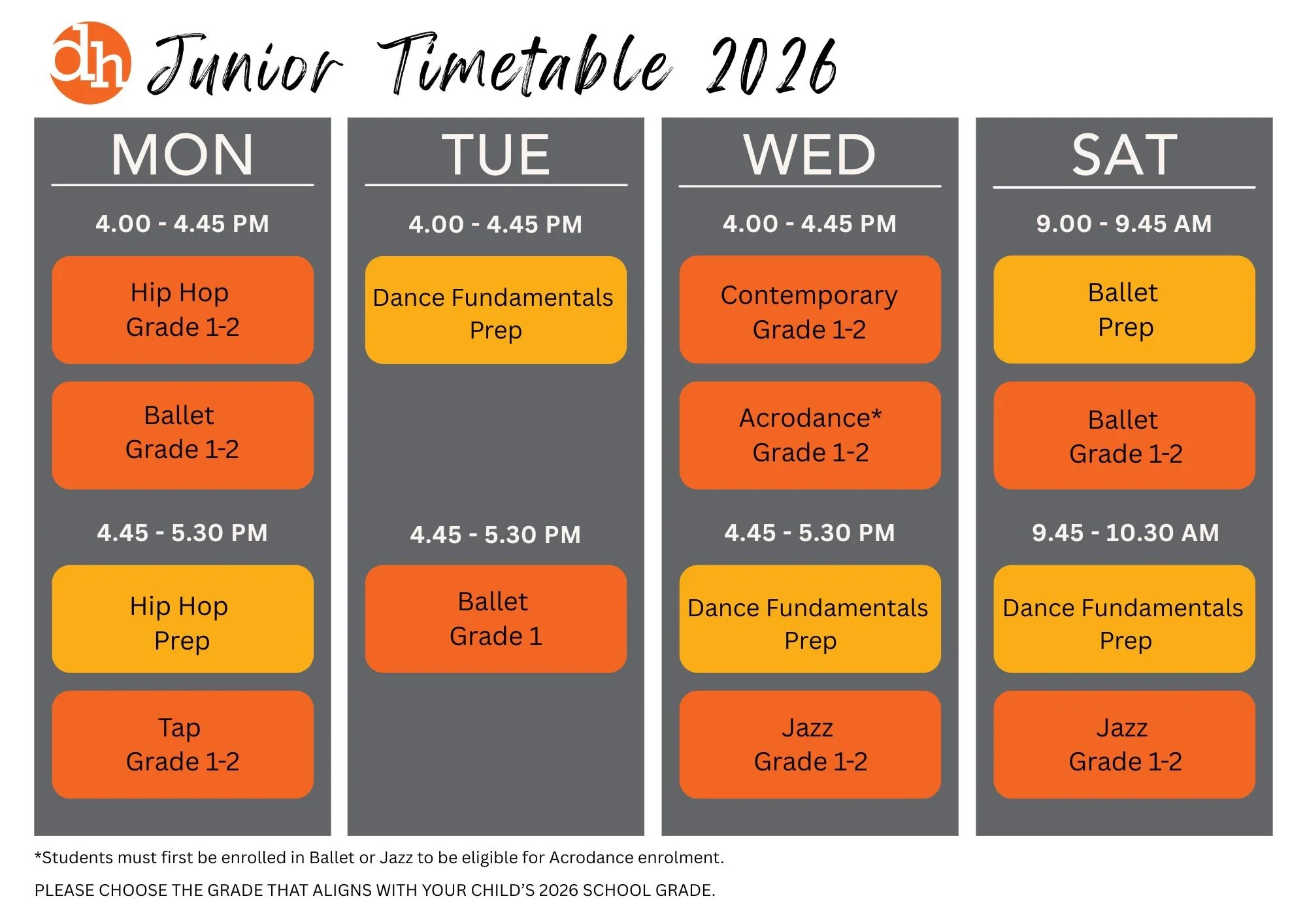 dh Junior Timetable 2026

MON

4.00 - 4.45 PM

Hip Hop
Grade 1-2

Ballet
Grade 1-2

4.45 - 5.30 PM

Hip Hop
Prep

Tap
Grade 1-2

TUE

4.00 - 4.45 PM

Dance Fundamentals
Prep

4.45 - 5.30 PM

Ballet
Grade 1

WED

4.00 - 4.45 PM

Contemporary
Grade 1-2

Acrodance*
Grade 1-2

4.45 - 5.30 PM

Dance Fundamentals
Prep

Jazz
Grade 1-2

SAT

9.00 - 9.45 AM

Ballet
Prep

Ballet
Grade 1-2

9.45 - 10.30 AM

Dance Fundamentals
Prep

Jazz
Grade 1-2

*Students must first be enrolled in Ballet or Jazz to be eligible for Acrodance enrolment.

PLEASE CHOOSE THE GRADE THAT ALIGNS WITH YOUR CHILD'S 2026 SCHOOL GRADE.